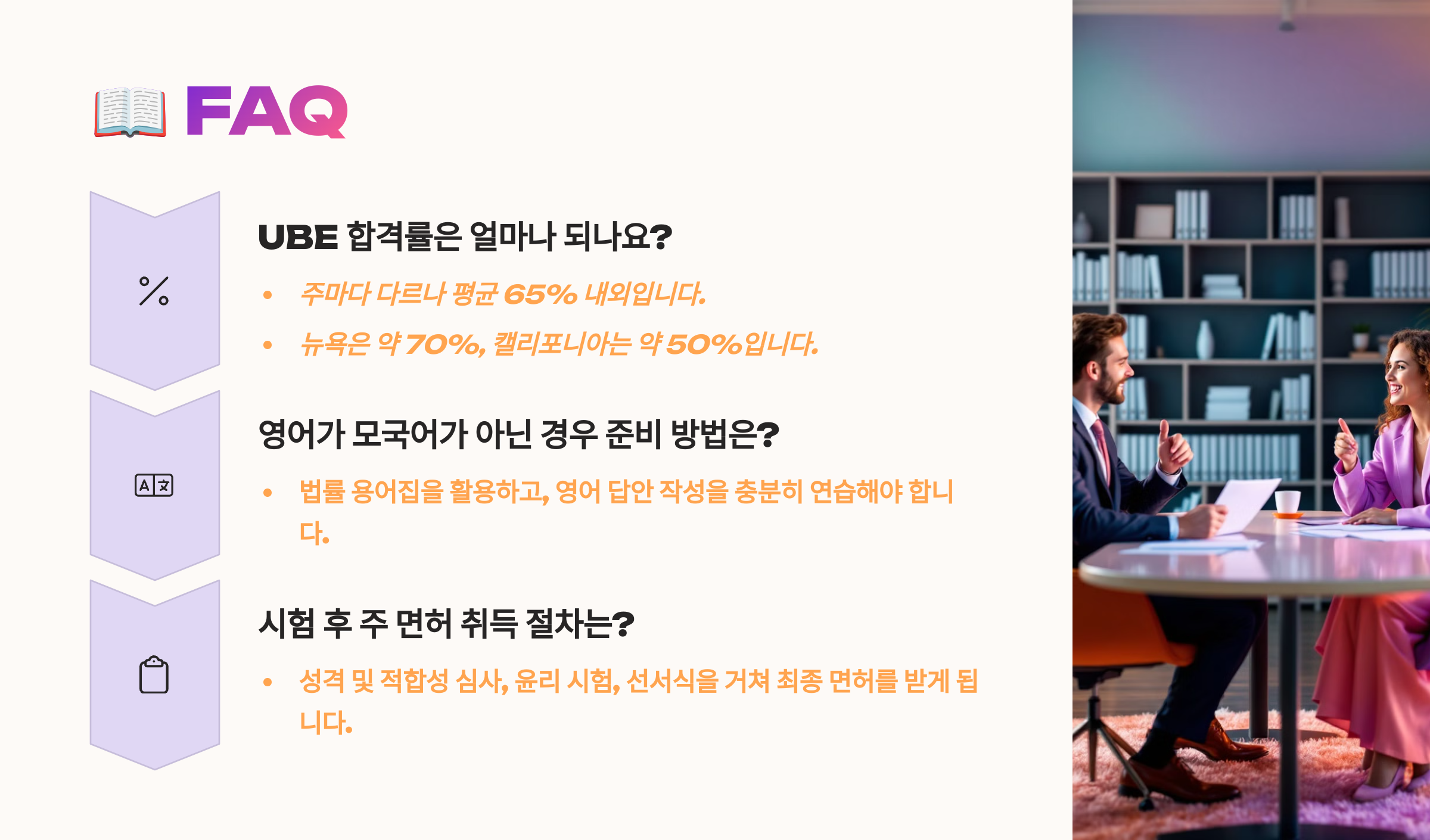 📖 FAQ

UBE 합격률은 얼마나 되나요?

• 주마다 다르나 평균 65% 내외입니다.
• 뉴욕은 약 70%, 캘리포니아는 약 50%입니다.

영어가 모국어가 아닌 경우 준비 방법은?

• 법률 용어집을 활용하고, 영어 답안 작성을 충분히 연습해야 합니다.

시험 후 주 면허 취득 절차는?

• 성격 및 적합성 심사, 윤리 시험, 선서식을 거쳐 최종 면허를 받게 됩니다.